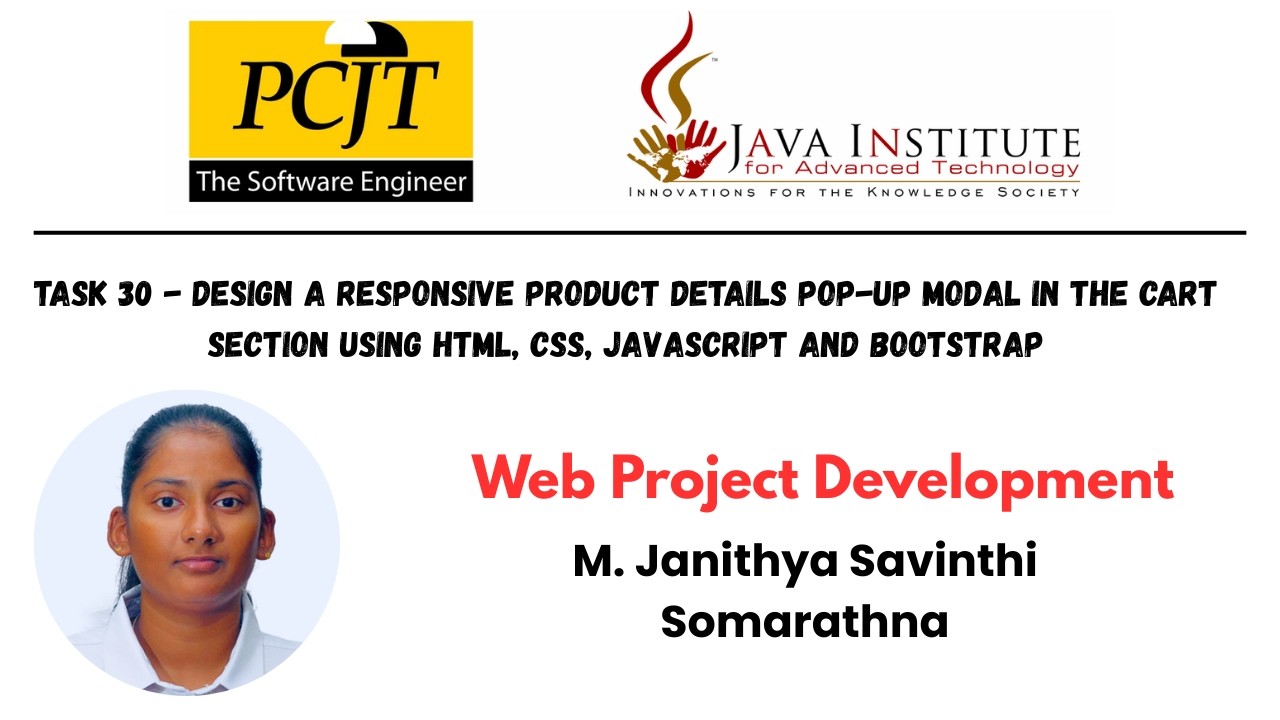 PCJT
The Software Engineer

JAVA INSTITUTE
for Advanced Technology
INNOVATIONS FOR THE KNOWLEDGE SOCIETY

TASK 30 - DESIGN A RESPONSIVE PRODUCT DETAILS POP-UP MODAL IN THE CART SECTION USING HTML, CSS, JAVASCRIPT AND BOOTSTRAP

Web Project Development

M. Janithya Savinthi Somarathna